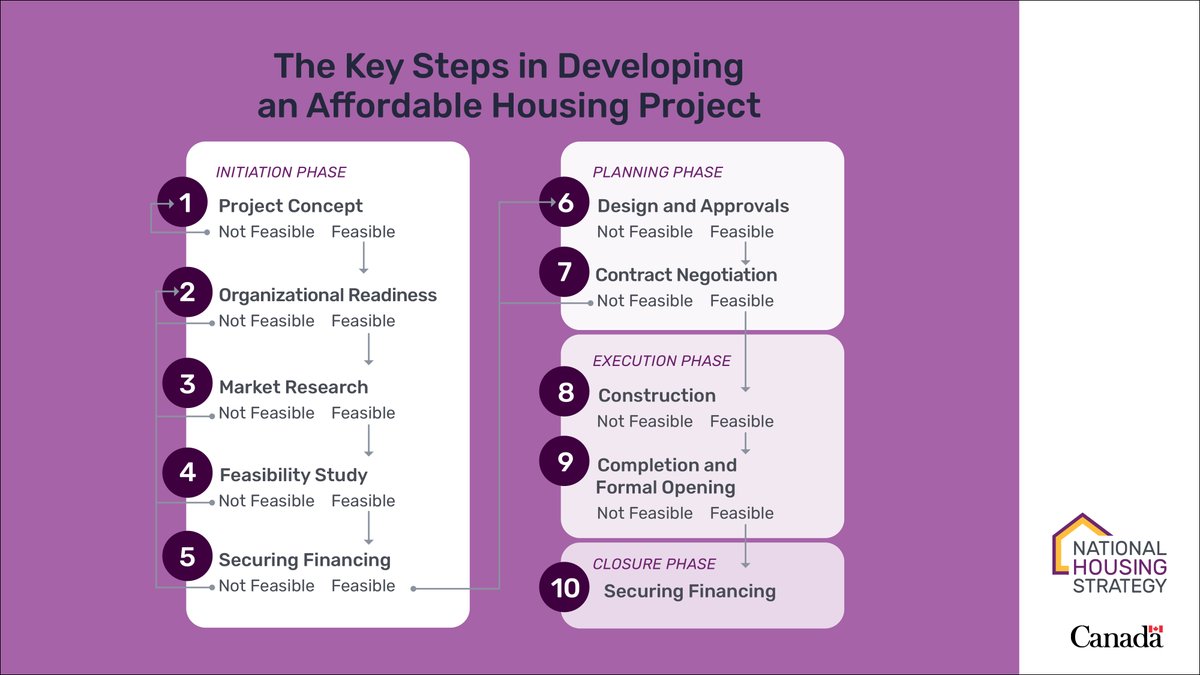 The Key Steps in Developing an Affordable Housing Project

INITIATION PHASE

1 Project Concept
Not Feasible Feasible

2 Organizational Readiness
Not Feasible Feasible

3 Market Research
Not Feasible Feasible

4 Feasibility Study
Not Feasible Feasible

5 Securing Financing
Not Feasible Feasible

PLANNING PHASE

6 Design and Approvals
Not Feasible Feasible

7 Contract Negotiation
Not Feasible Feasible

EXECUTION PHASE

8 Construction
Not Feasible Feasible

9 Completion and Formal Opening
Not Feasible Feasible

CLOSURE PHASE

10 Securing Financing

NATIONAL HOUSING STRATEGY

Canada